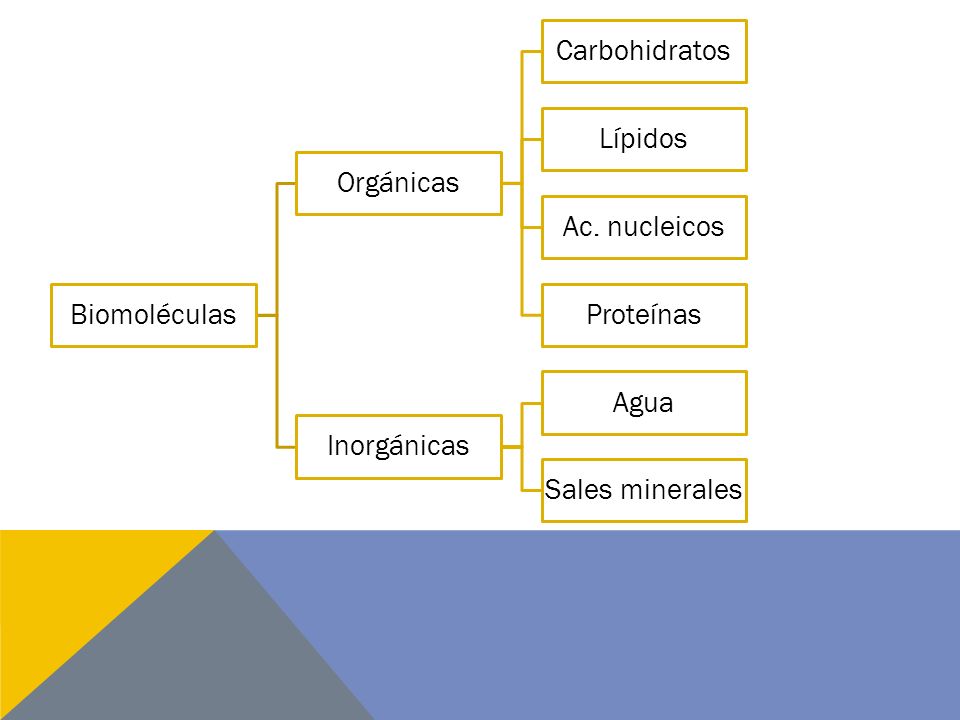 Biomoléculas

Orgánicas

Carbohidratos

Lípidos

Ac. nucleicos

Proteínas

Inorgánicas

Agua

Sales minerales